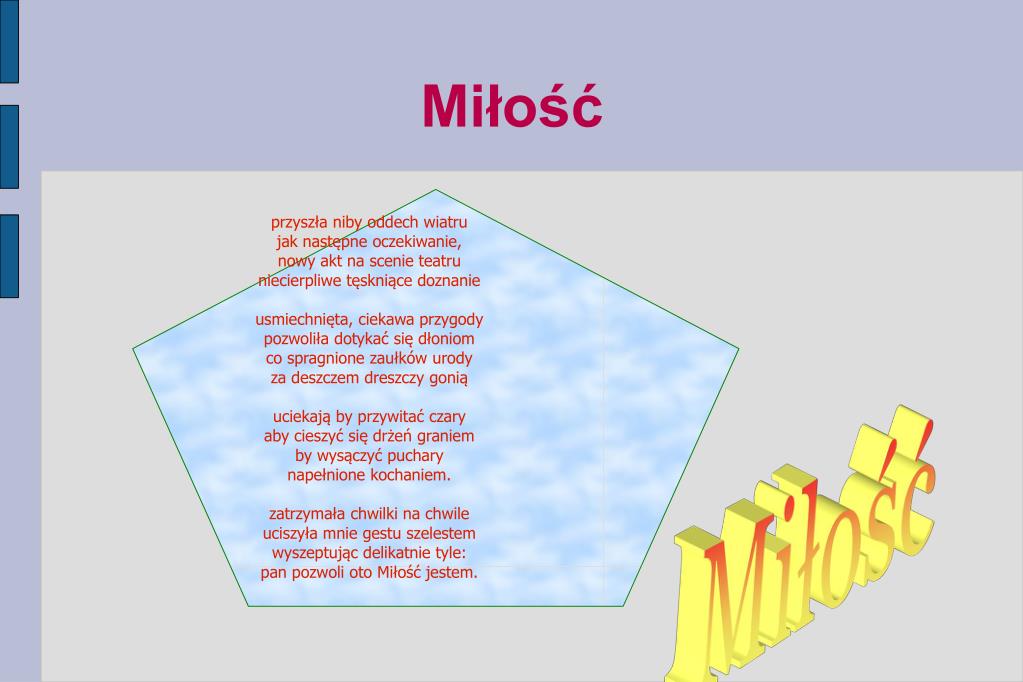 Miłość

przyszła niby oddech wiatru
jak następne oczekiwanie,
nowy akt na scenie teatru
niecierpliwe tęskniące doznanie

usmiechnięta, ciekawa przygody
pozwoliła dotykać się dłoniom
co spragnione zaułków urody
za deszczem dreszczy gonią

uciekają by przywitać czary
aby cieszyć się drżeń graniem
by wysączyć puchary
napełnione kochaniem.

zatrzymała chwilki na chwile
uciszyła mnie gestu szelestem
wyszeptując delikatnie tyle:
pan pozwoli oto Miłość jestem.

Miłość